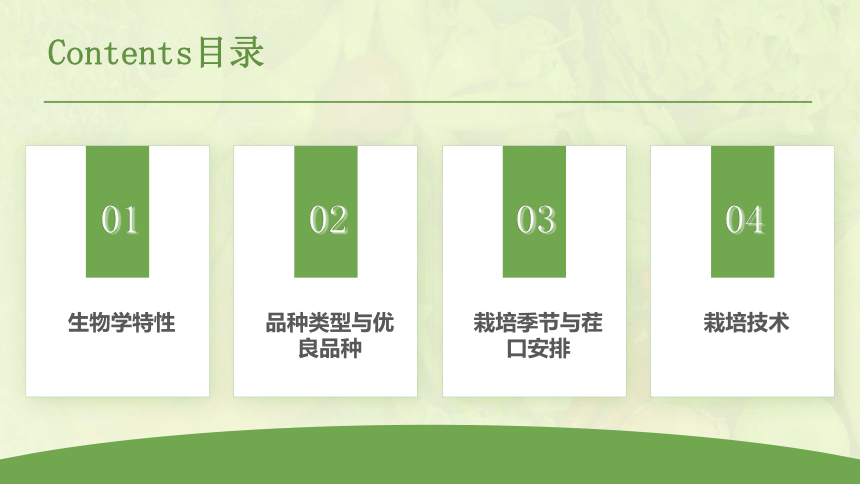 Contents目录

01

生物学特性

02

品种类型与优良品种

03

栽培季节与茬口安排

04

栽培技术